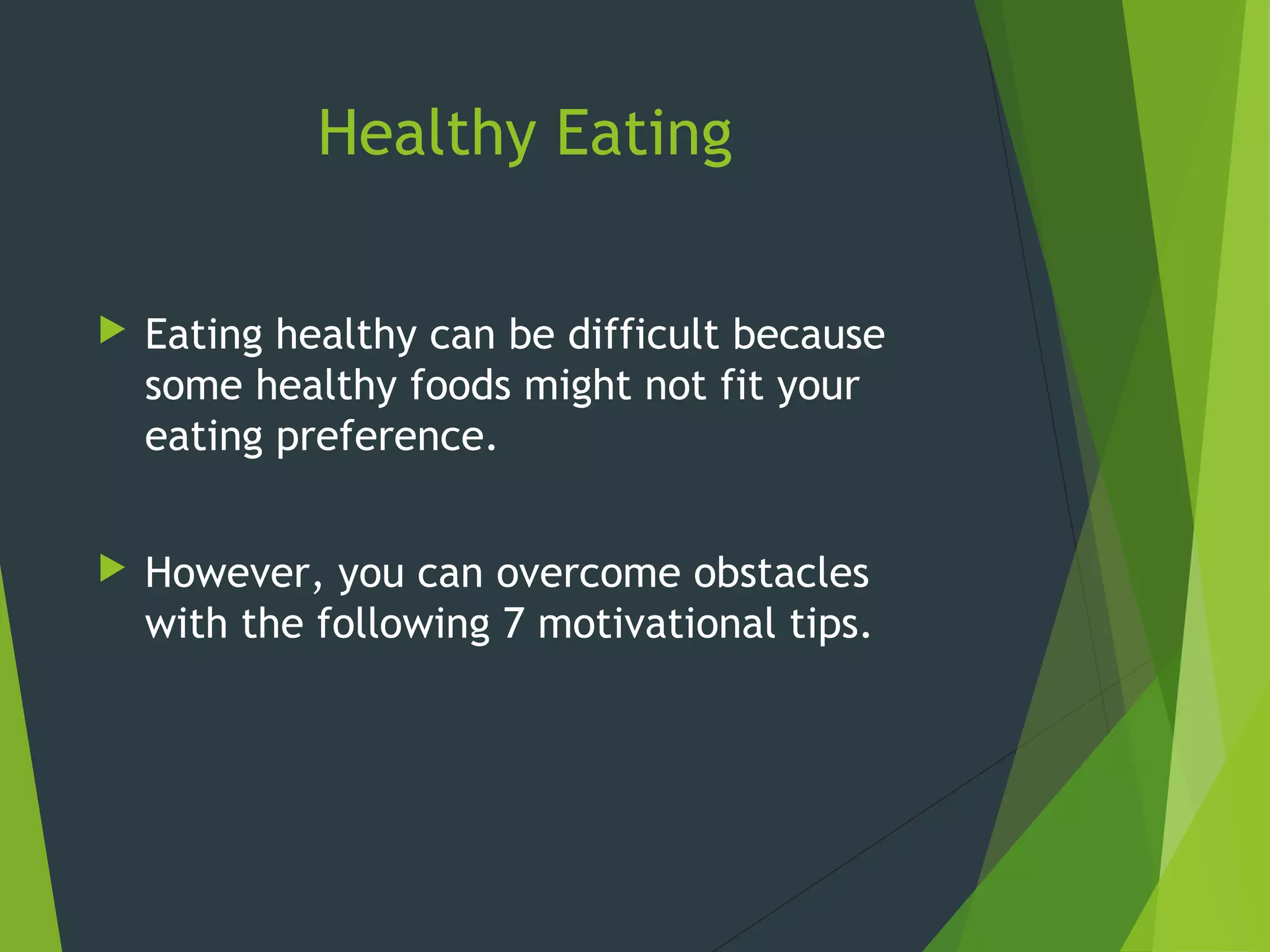 Healthy Eating

Eating healthy can be difficult because some healthy foods might not fit your eating preference.

However, you can overcome obstacles with the following 7 motivational tips.